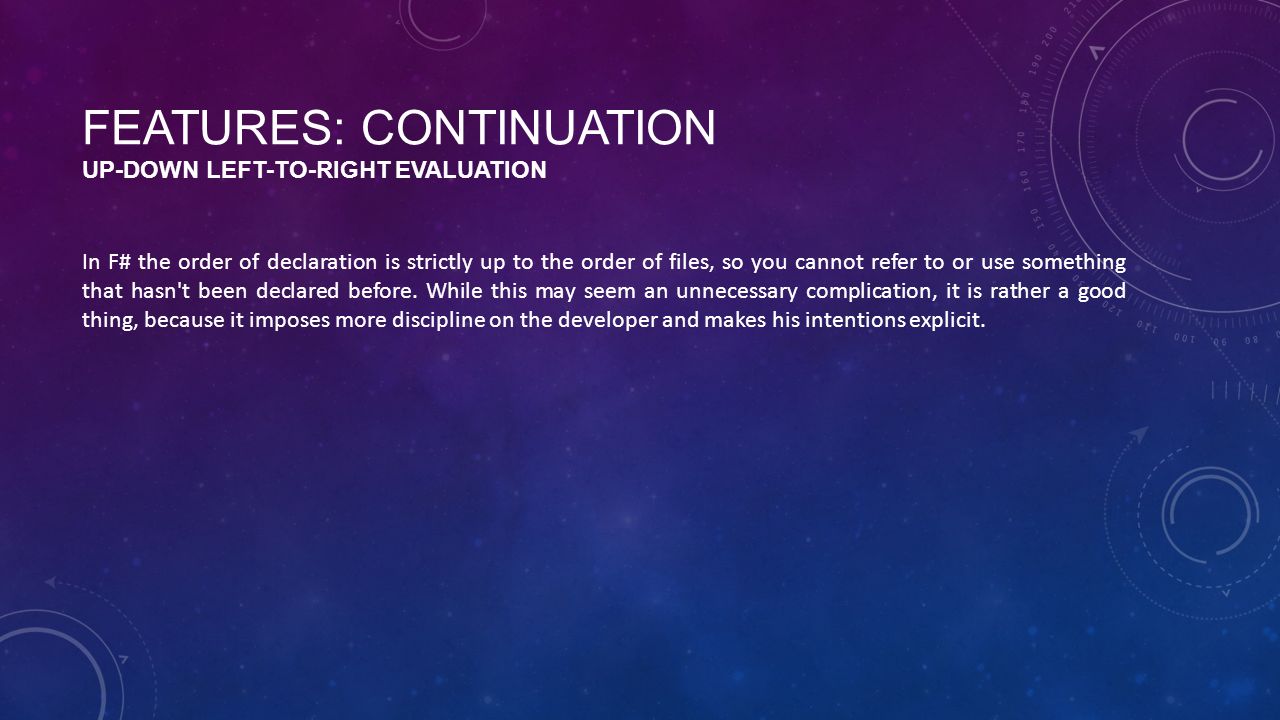 FEATURES: CONTINUATION
UP-DOWN LEFT-TO-RIGHT EVALUATION

In F# the order of declaration is strictly up to the order of files, so you cannot refer to or use something that hasn't been declared before. While this may seem an unnecessary complication, it is rather a good thing, because it imposes more discipline on the developer and makes his intentions explicit.